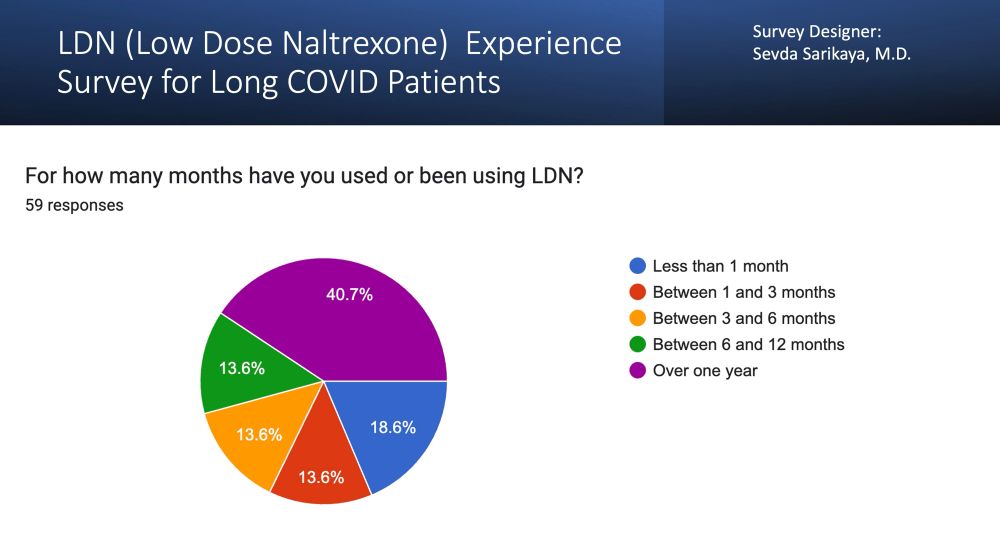 LDN (Low Dose Naltrexone) Experience Survey for Long COVID Patients

Survey Designer:
Sevda Sarikaya, M.D.

For how many months have you used or been using LDN?
59 responses

40.7%
13.6%
13.6%
13.6%
18.6%

Less than 1 month
Between 1 and 3 months
Between 3 and 6 months
Between 6 and 12 months
Over one year